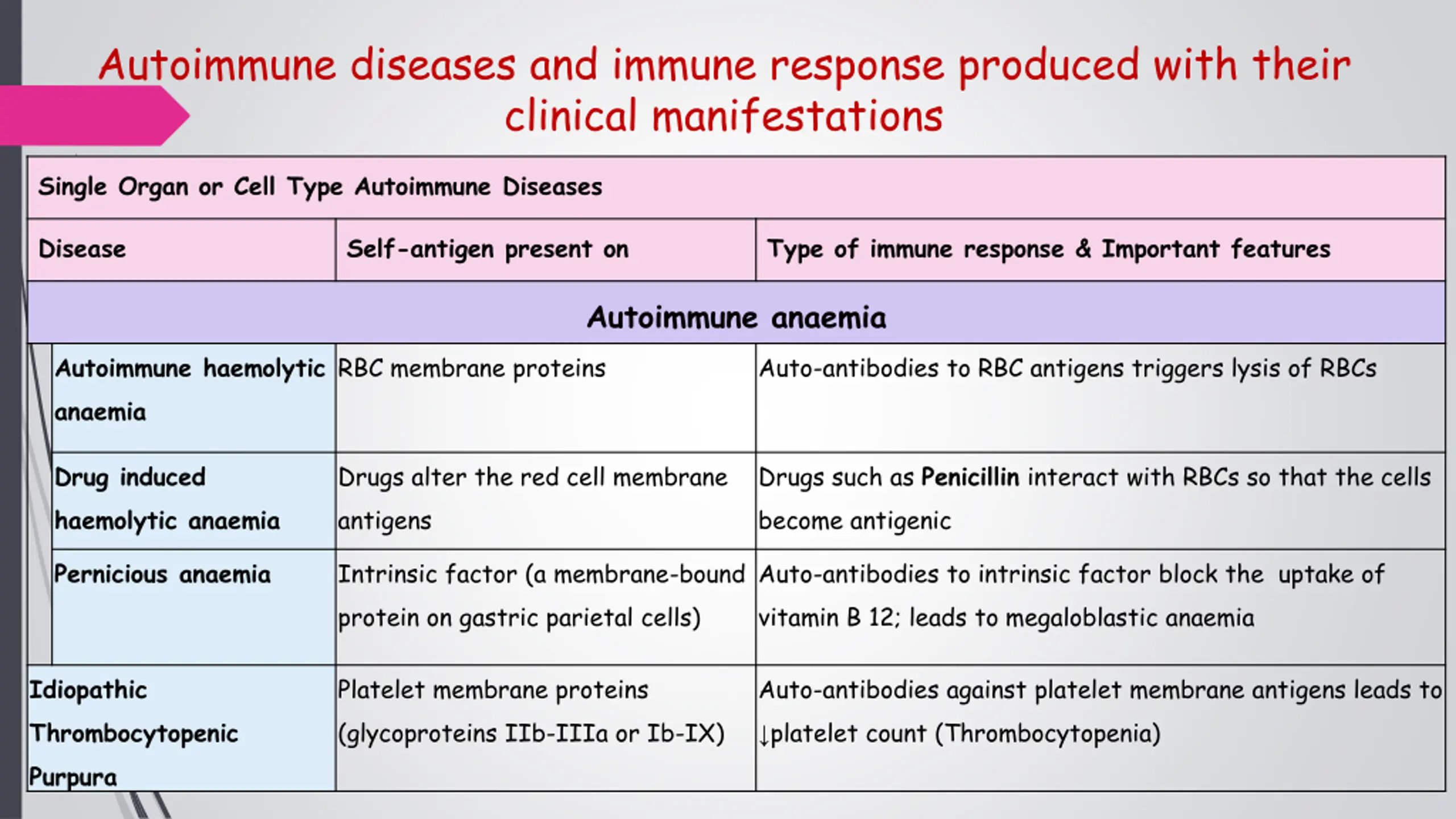 Autoimmune diseases and immune response produced with their clinical manifestations

| Single Organ or Cell Type Autoimmune Diseases | | |
|---|---|---|
| Disease | Self-antigen present on | Type of immune response & Important features |
| Autoimmune anaemia | | |
| Autoimmune haemolytic anaemia | RBC membrane proteins | Auto-antibodies to RBC antigens triggers lysis of RBCs |
| Drug induced haemolytic anaemia | Drugs alter the red cell membrane antigens | Drugs such as Penicillin interact with RBCs so that the cells become antigenic |
| Pernicious anaemia | Intrinsic factor (a membrane-bound protein on gastric parietal cells) | Auto-antibodies to intrinsic factor block the uptake of vitamin B 12; leads to megaloblastic anaemia |
| Idiopathic Thrombocytopenic Purpura | Platelet membrane proteins (glycoproteins IIb-IIIa or Ib-IX) | Auto-antibodies against platelet membrane antigens leads to ↓platelet count (Thrombocytopenia) |